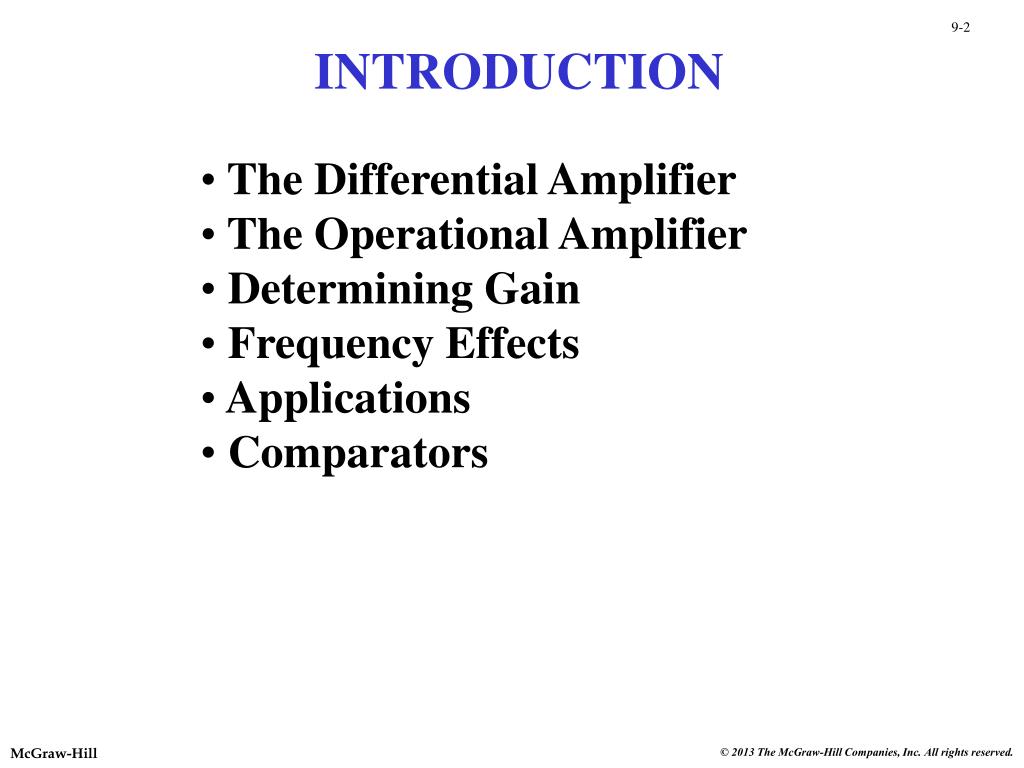 9-2

INTRODUCTION

• The Differential Amplifier
• The Operational Amplifier
• Determining Gain
• Frequency Effects
• Applications
• Comparators

McGraw-Hill

© 2013 The McGraw-Hill Companies, Inc. All rights reserved.